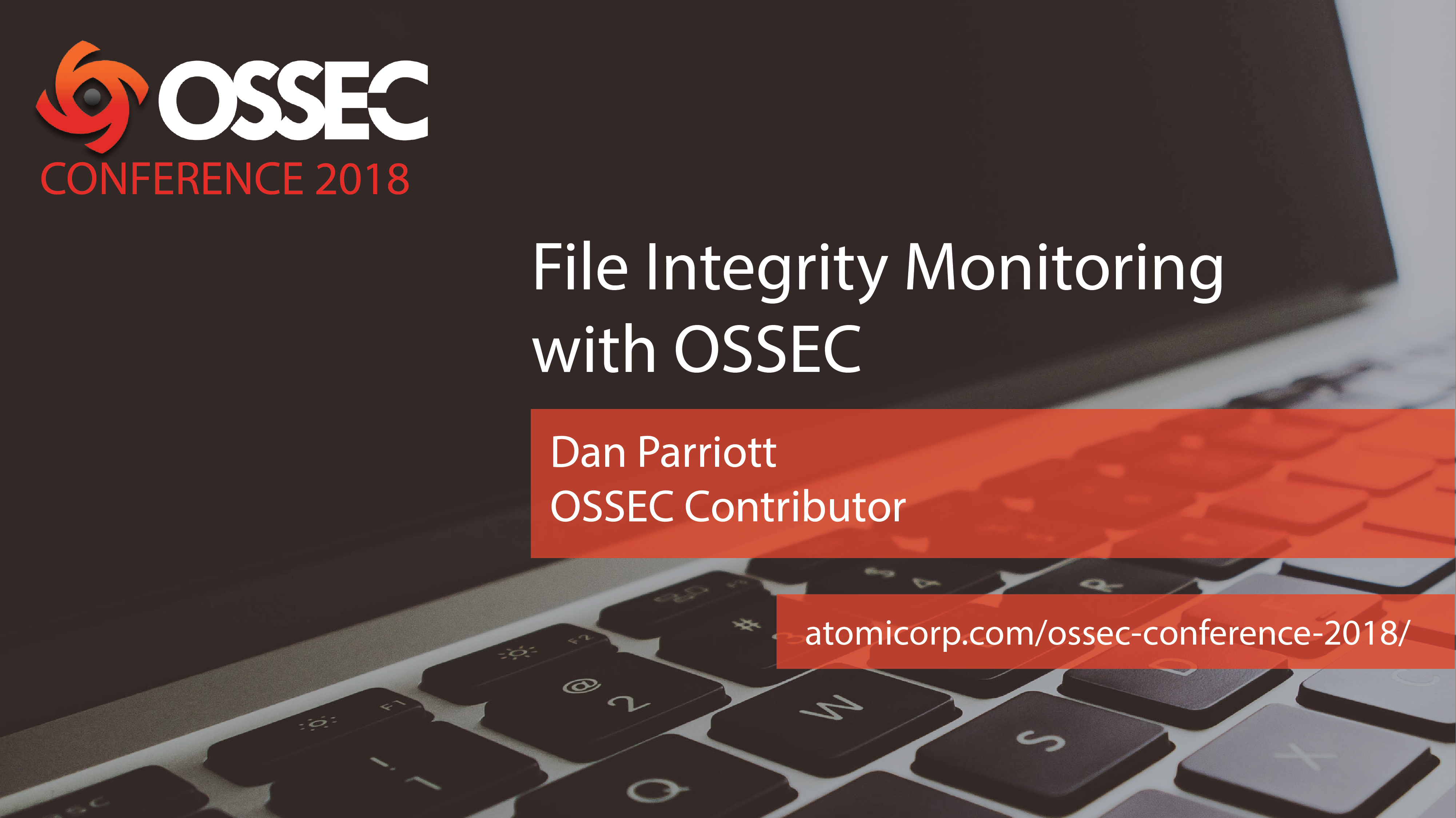 OSSEC
CONFERENCE 2018

File Integrity Monitoring with OSSEC

Dan Parriott
OSSEC Contributor

atomicorp.com/ossec-conference-2018/